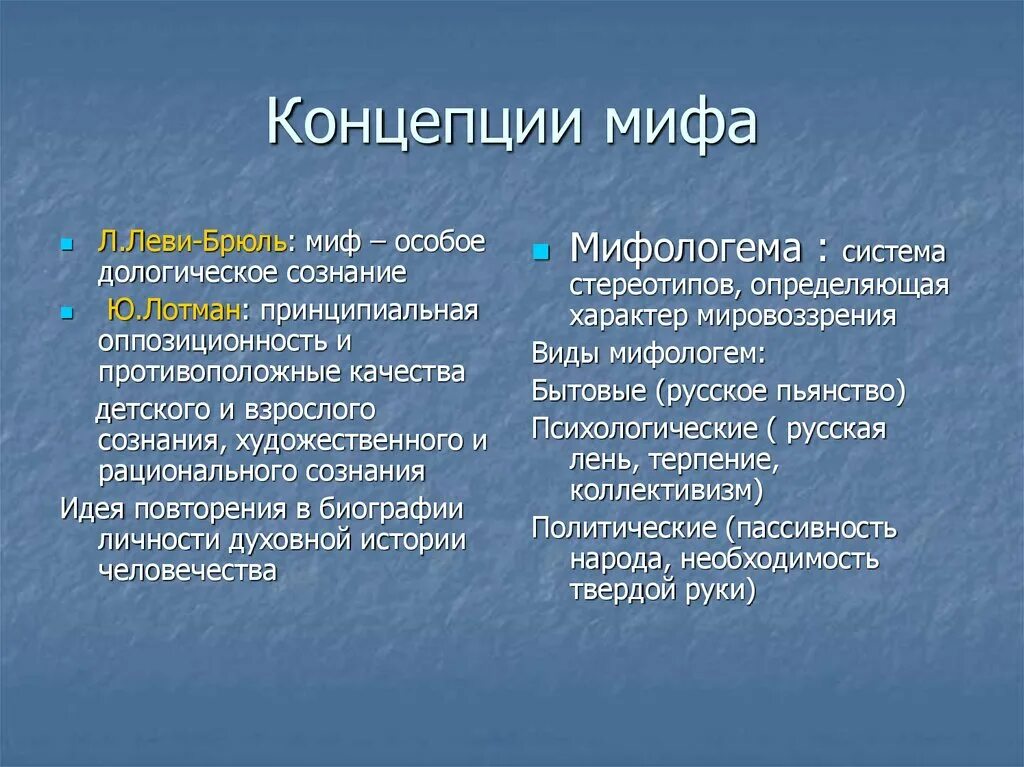 Концепции мифа

Л.Леви-Брюль: миф – особое дологическое сознание

Ю.Лотман: принципиальная оппозиционность и противоположные качества

детского и взрослого сознания, художественного и рационального сознания

Идея повторения в биографии личности духовной истории человечества

Мифологема : система стереотипов, определяющая характер мировоззрения

Виды мифологем:

Бытовые (русское пьянство)

Психологические ( русская лень, терпение, коллективизм)

Политические (пассивность народа, необходимость твердой руки)